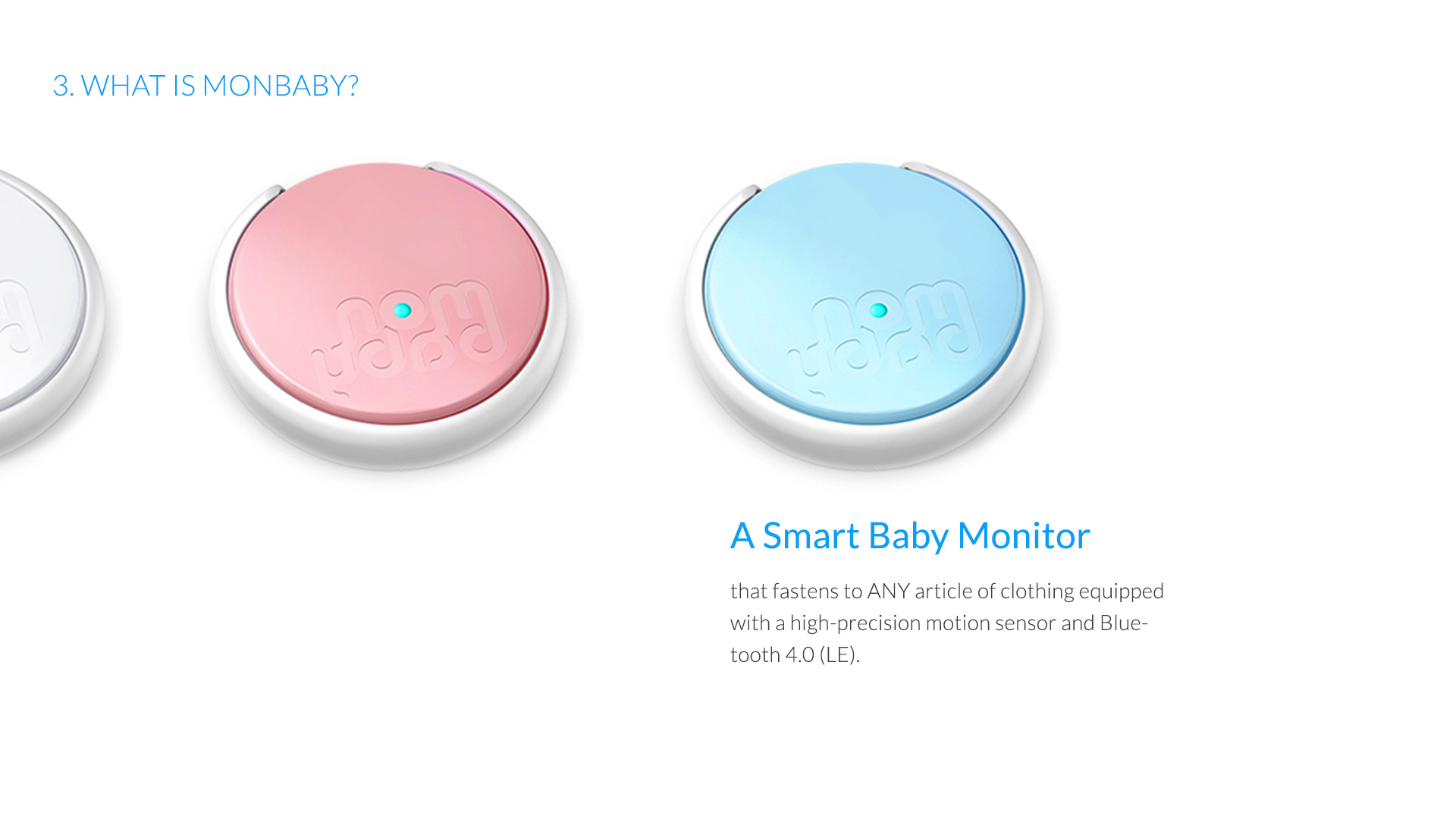 3. WHAT IS MONBABY?

mon baby

mon baby

A Smart Baby Monitor

that fastens to ANY article of clothing equipped with a high-precision motion sensor and Bluetooth 4.0 (LE).